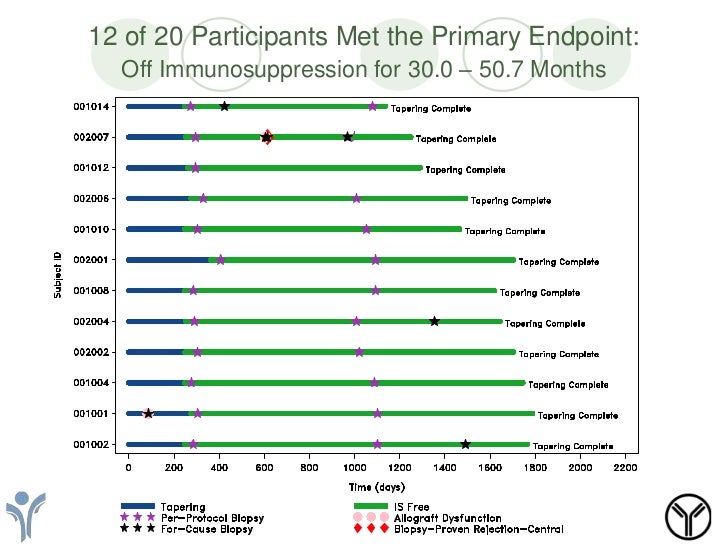 12 of 20 Participants Met the Primary Endpoint:
Off Immunosuppression for 30.0 – 50.7 Months

Subject ID

001014 Tapering Complete
002007 Tapering Complete
001012 Tapering Complete
002006 Tapering Complete
001010 Tapering Complete
002001 Tapering Complete
001008 Tapering Complete
002004 Tapering Complete
002002 Tapering Complete
001004 Tapering Complete
001001 Tapering Complete
001002 Tapering Complete

0 200 400 600 800 1000 1200 1400 1600 1800 2000 2200
Time (days)

Tapering
Per-Protocol Biopsy
For-Cause Biopsy
IS Free
Allograft Dysfunction
Biopsy-Proven Rejection-Central